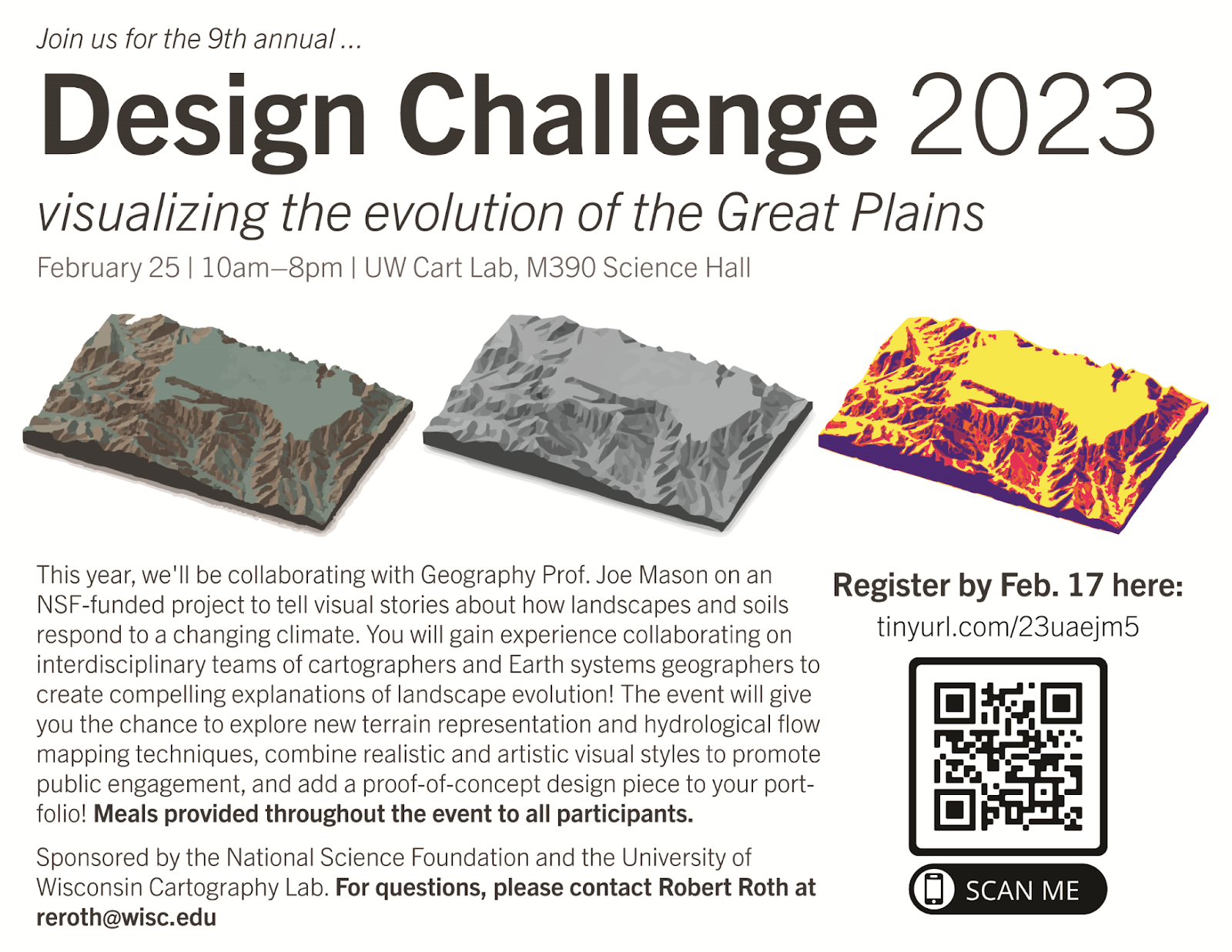 Join us for the 9th annual ...

Design Challenge 2023

visualizing the evolution of the Great Plains

February 25 | 10am–8pm | UW Cart Lab, M390 Science Hall

This year, we'll be collaborating with Geography Prof. Joe Mason on an NSF-funded project to tell visual stories about how landscapes and soils respond to a changing climate. You will gain experience collaborating on interdisciplinary teams of cartographers and Earth systems geographers to create compelling explanations of landscape evolution! The event will give you the chance to explore new terrain representation and hydrological flow mapping techniques, combine realistic and artistic visual styles to promote public engagement, and add a proof-of-concept design piece to your portfolio! Meals provided throughout the event to all participants.

Sponsored by the National Science Foundation and the University of Wisconsin Cartography Lab. For questions, please contact Robert Roth at reroth@wisc.edu

Register by Feb. 17 here:
tinyurl.com/23uaejm5

SCAN ME